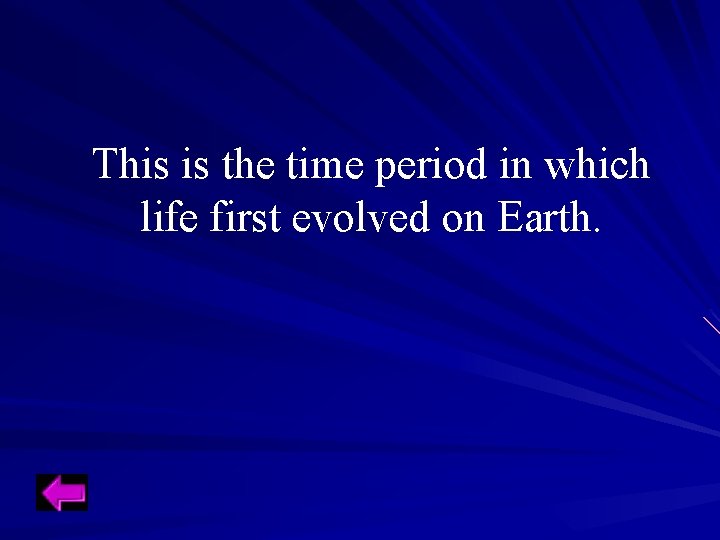 This is the time period in which life first evolved on Earth.